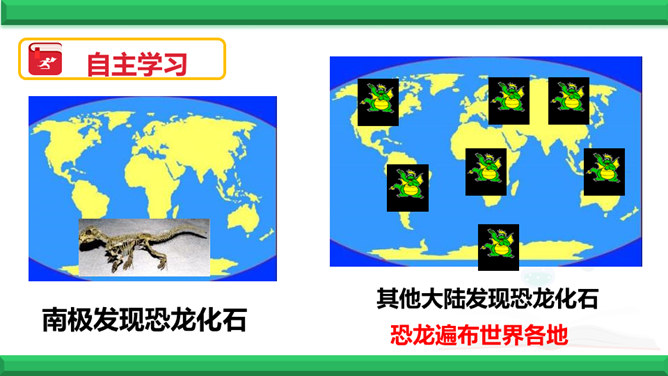 自主学习

南极发现恐龙化石

其他大陆发现恐龙化石

恐龙遍布世界各地